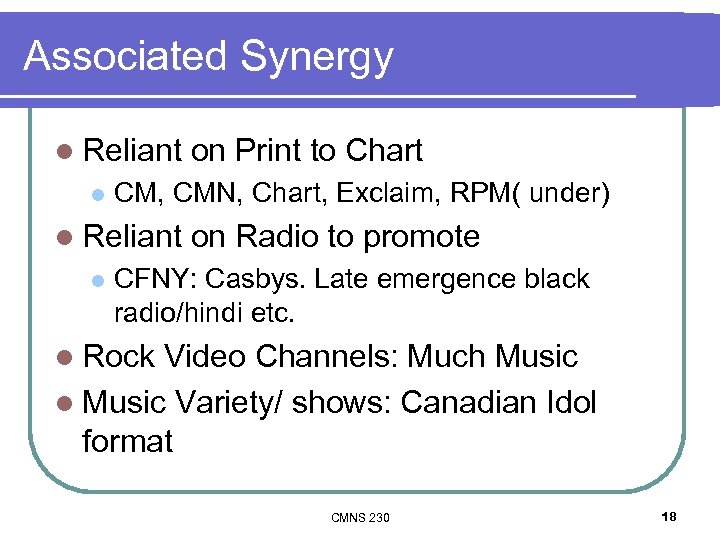 Associated Synergy

- Reliant on Print to Chart
  - CM, CMN, Chart, Exclaim, RPM( under)
- Reliant on Radio to promote
  - CFNY: Casbys. Late emergence black radio/hindi etc.
- Rock Video Channels: Much Music
- Music Variety/ shows: Canadian Idol format

CMNS 230

18